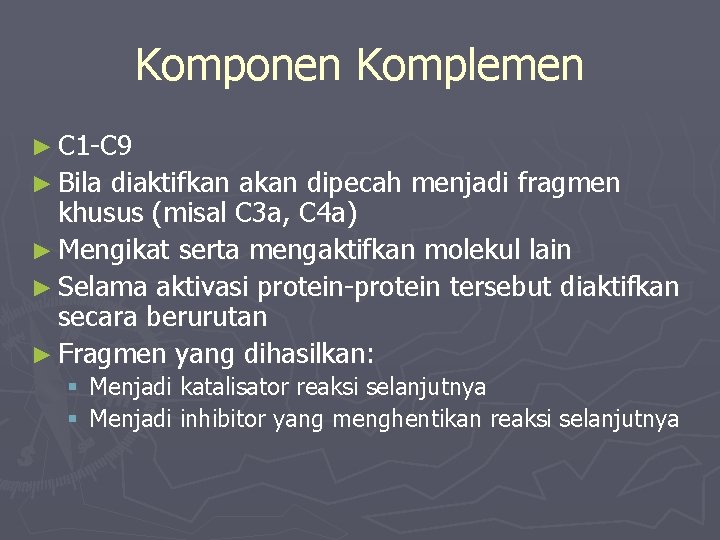 Komponen Komplemen

► C1-C9
► Bila diaktifkan akan dipecah menjadi fragmen khusus (misal C3a, C4a)
► Mengikat serta mengaktifkan molekul lain
► Selama aktivasi protein-protein tersebut diaktifkan secara berurutan
► Fragmen yang dihasilkan:
▪ Menjadi katalisator reaksi selanjutnya
▪ Menjadi inhibitor yang menghentikan reaksi selanjutnya